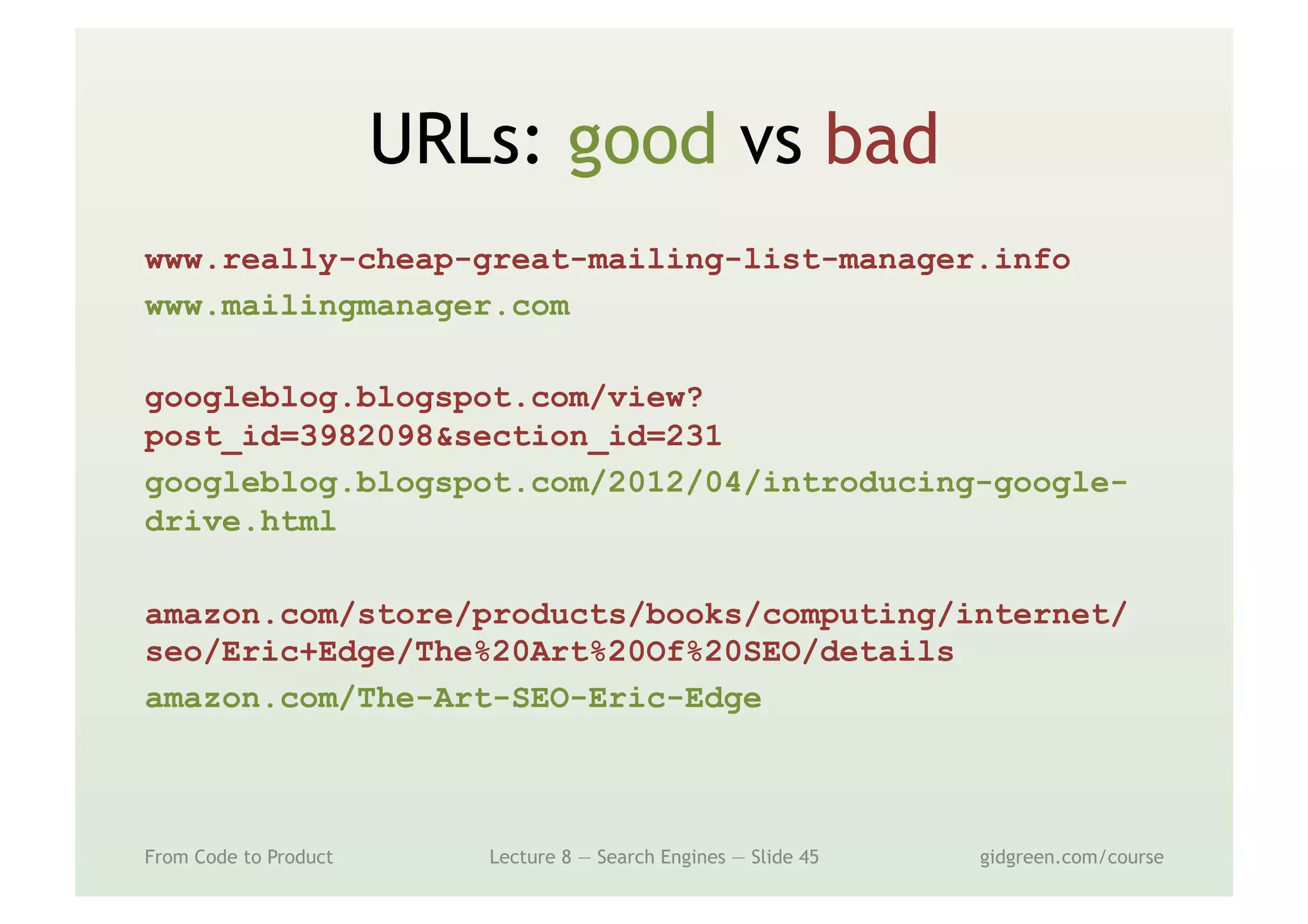 URLs: good vs bad

www.really-cheap-great-mailing-list-manager.info

www.mailingmanager.com

googleblog.blogspot.com/view?post_id=3982098&section_id=231

googleblog.blogspot.com/2012/04/introducing-google-drive.html

amazon.com/store/products/books/computing/internet/seo/Eric+Edge/The%20Art%20Of%20SEO/details

amazon.com/The-Art-SEO-Eric-Edge

From Code to Product

Lecture 8 — Search Engines — Slide 45

gidgreen.com/course